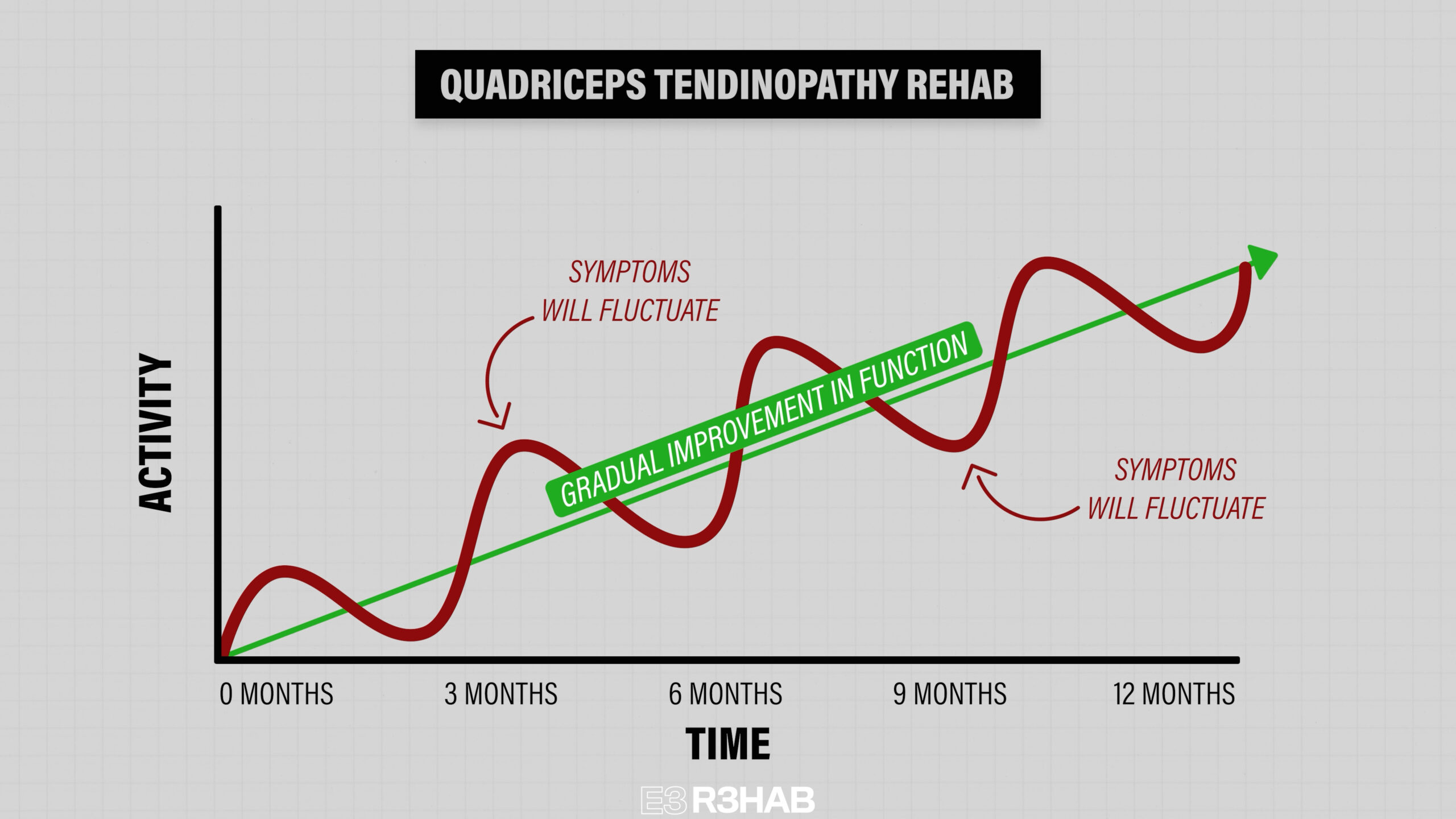 QUADRICEPS TENDINOPATHY REHAB

ACTIVITY

SYMPTOMS WILL FLUCTUATE

GRADUAL IMPROVEMENT IN FUNCTION

SYMPTOMS WILL FLUCTUATE

0 MONTHS
3 MONTHS
6 MONTHS
9 MONTHS
12 MONTHS

TIME

E3 R3HAB